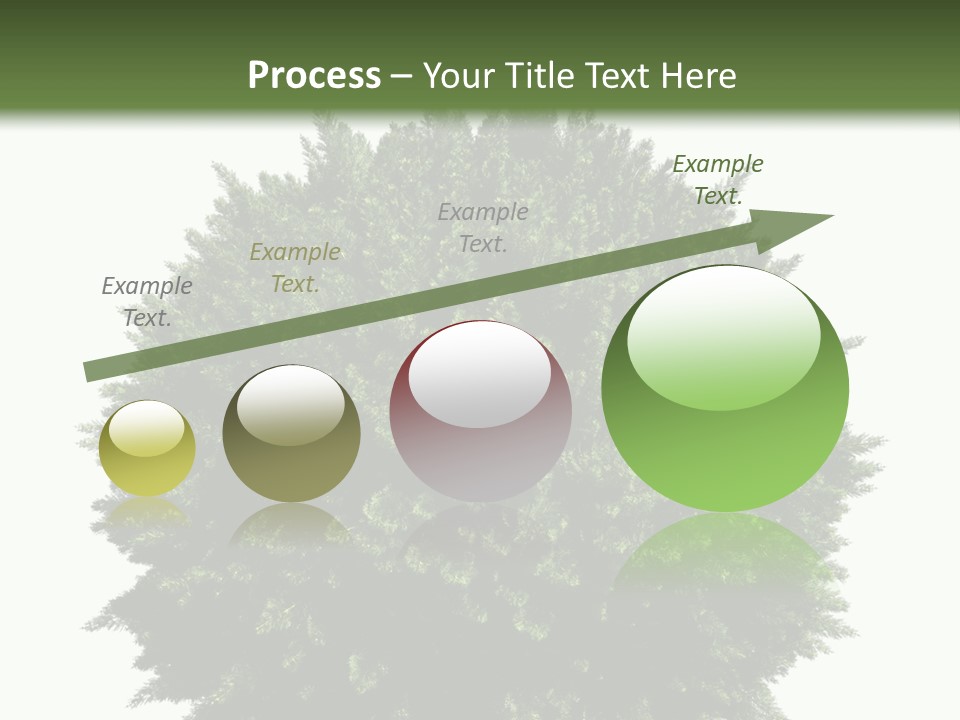 Process – Your Title Text Here

Example Text.

Example Text.

Example Text.

Example Text.